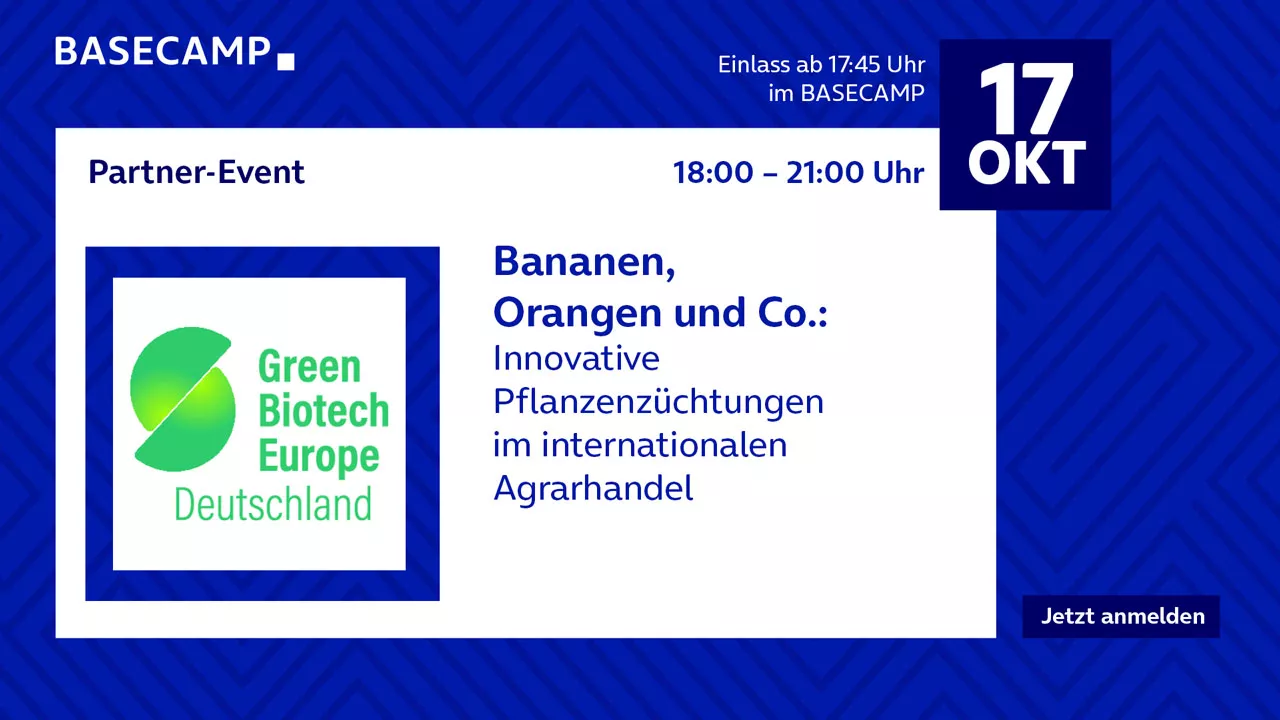 BASECAMP

Einlass ab 17:45 Uhr
im BASECAMP

17
OKT

Partner-Event

18:00 – 21:00 Uhr

Green
Biotech
Europe
Deutschland

Bananen, Orangen und Co.:
Innovative Pflanzenzüchtungen im internationalen Agrarhandel

Jetzt anmelden